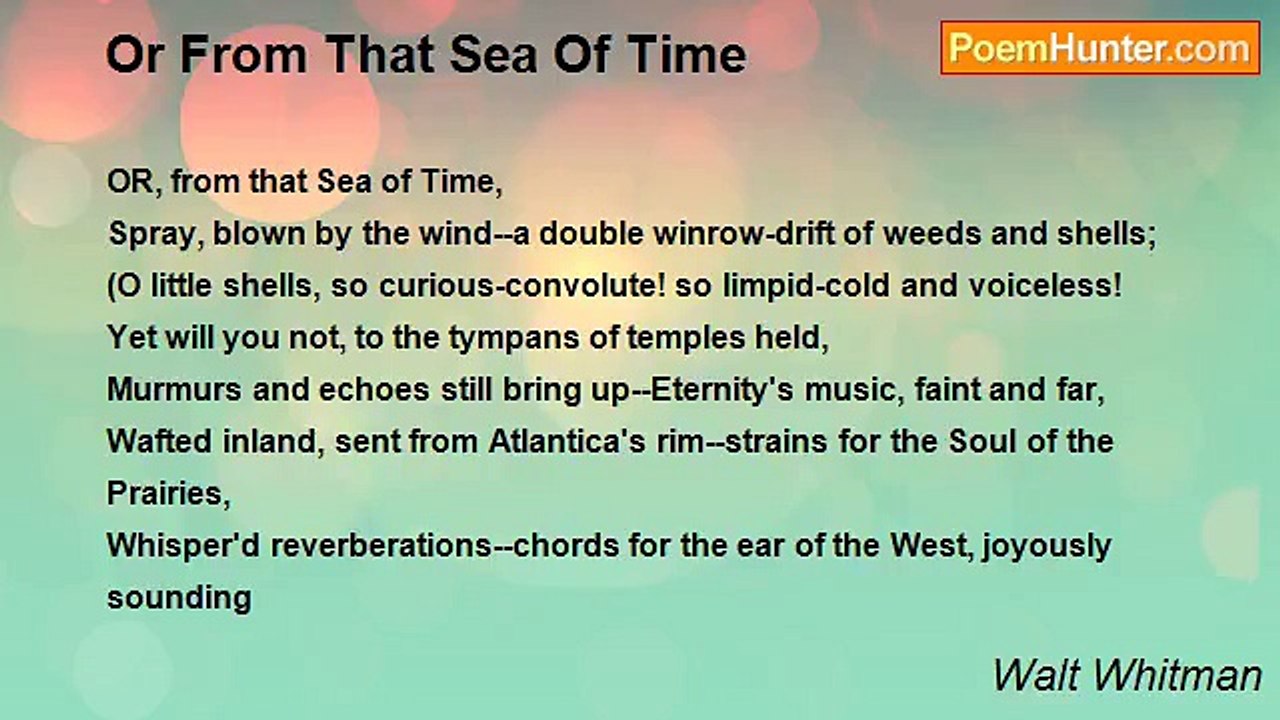 Or From That Sea Of Time

PoemHunter.com

OR, from that Sea of Time,
Spray, blown by the wind--a double winrow-drift of weeds and shells;
(O little shells, so curious-convolute! so limpid-cold and voiceless!
Yet will you not, to the tympans of temples held,
Murmurs and echoes still bring up--Eternity's music, faint and far,
Wafted inland, sent from Atlantica's rim--strains for the Soul of the Prairies,
Whisper'd reverberations--chords for the ear of the West, joyously sounding

Walt Whitman